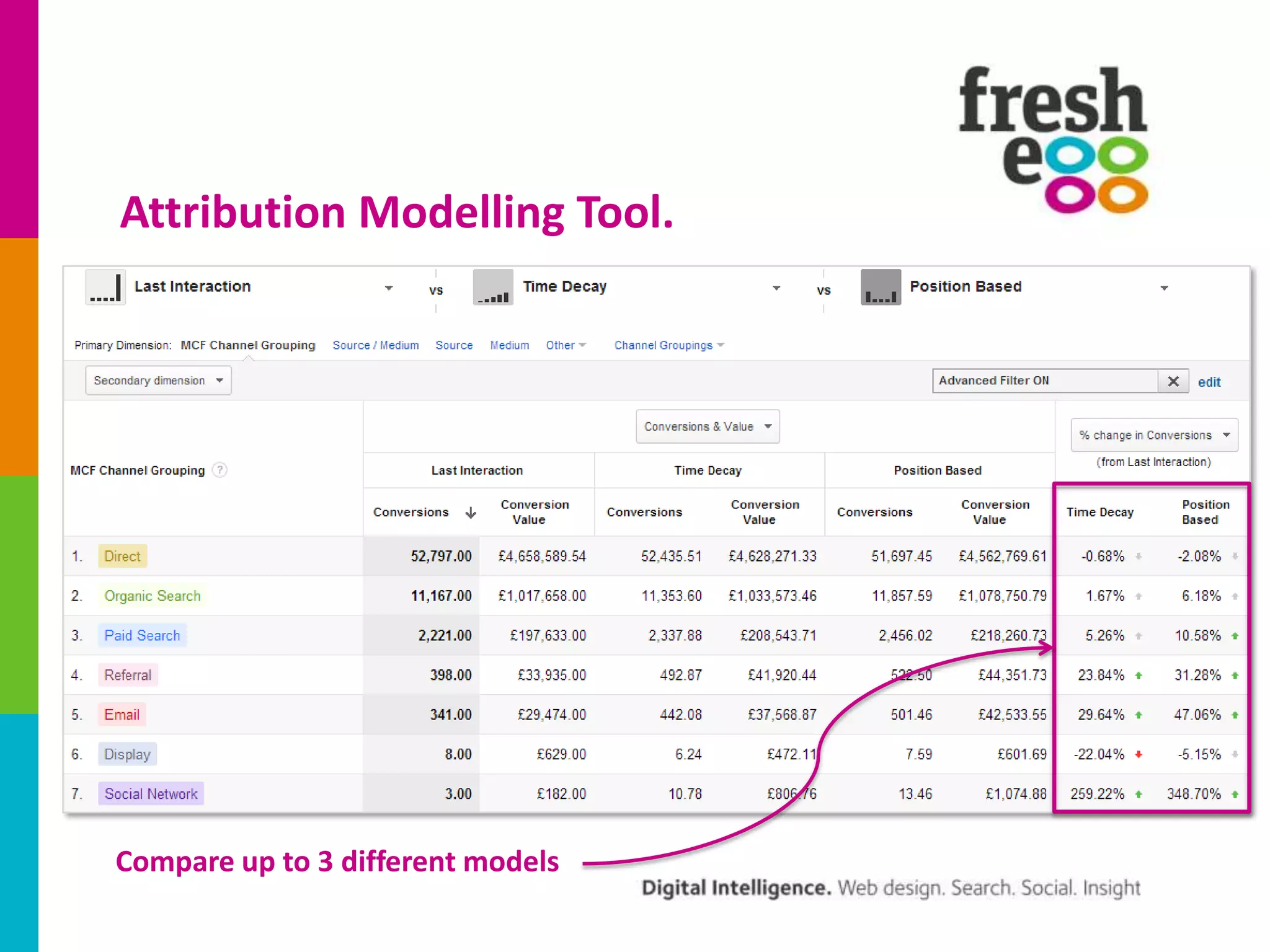 fresh egg

Attribution Modelling Tool.

Last Interaction vs Time Decay vs Position Based

Primary Dimension: MCF Channel Grouping Source / Medium Source Medium Other Channel Groupings

Secondary dimension

Advanced Filter ON edit

Conversions & Value

% change in Conversions (from Last Interaction)

| MCF Channel Grouping | Last Interaction Conversions | Last Interaction Conversion Value | Time Decay Conversions | Time Decay Conversion Value | Position Based Conversions | Position Based Conversion Value | Time Decay | Position Based |
|---|---|---|---|---|---|---|---|---|
| 1. Direct | 52,797.00 | £4,658,589.54 | 52,435.51 | £4,628,271.33 | 51,697.45 | £4,562,769.61 | -0.68% | -2.08% |
| 2. Organic Search | 11,167.00 | £1,017,658.00 | 11,353.60 | £1,033,573.46 | 11,857.59 | £1,078,750.79 | 1.67% | 6.18% |
| 3. Paid Search | 2,221.00 | £197,633.00 | 2,337.88 | £208,543.71 | 2,456.02 | £218,260.73 | 5.26% | 10.58% |
| 4. Referral | 398.00 | £33,935.00 | 492.87 | £41,920.44 | 522.50 | £44,351.73 | 23.84% | 31.28% |
| 5. Email | 341.00 | £29,474.00 | 442.08 | £37,568.87 | 501.46 | £42,533.55 | 29.64% | 47.06% |
| 6. Display | 8.00 | £629.00 | 6.24 | £472.11 | 7.59 | £601.69 | -22.04% | -5.15% |
| 7. Social Network | 3.00 | £182.00 | 10.78 | £806.76 | 13.46 | £1,074.88 | 259.22% | 348.70% |

Compare up to 3 different models

Digital Intelligence. Web design. Search. Social. Insight